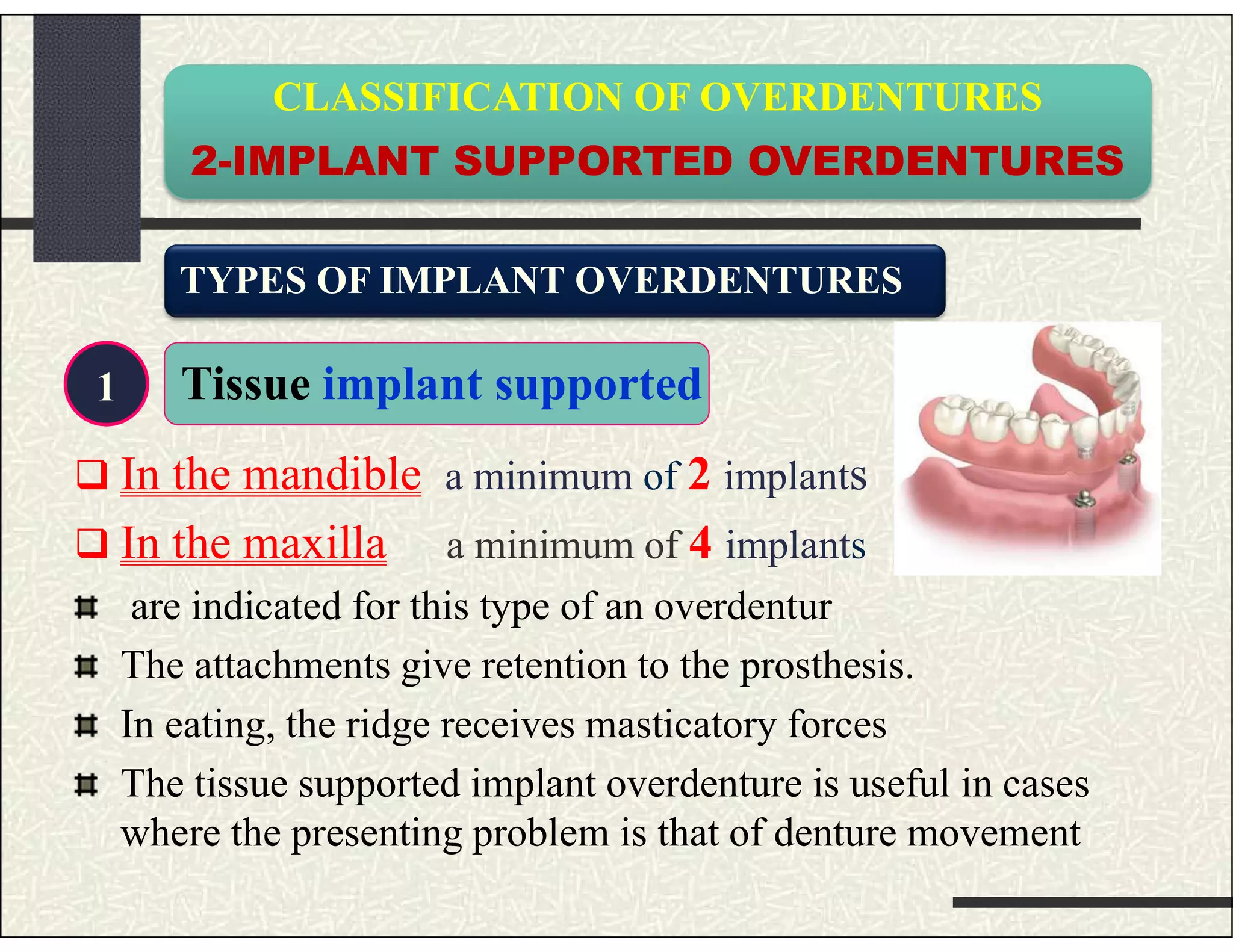 CLASSIFICATION OF OVERDENTURES

2-IMPLANT SUPPORTED OVERDENTURES

TYPES OF IMPLANT OVERDENTURES

1

Tissue implant supported

❑ In the mandible a minimum of 2 implants

❑ In the maxilla a minimum of 4 implants

⌗ are indicated for this type of an overdentur

⌗ The attachments give retention to the prosthesis.

⌗ In eating, the ridge receives masticatory forces

⌗ The tissue supported implant overdenture is useful in cases where the presenting problem is that of denture movement